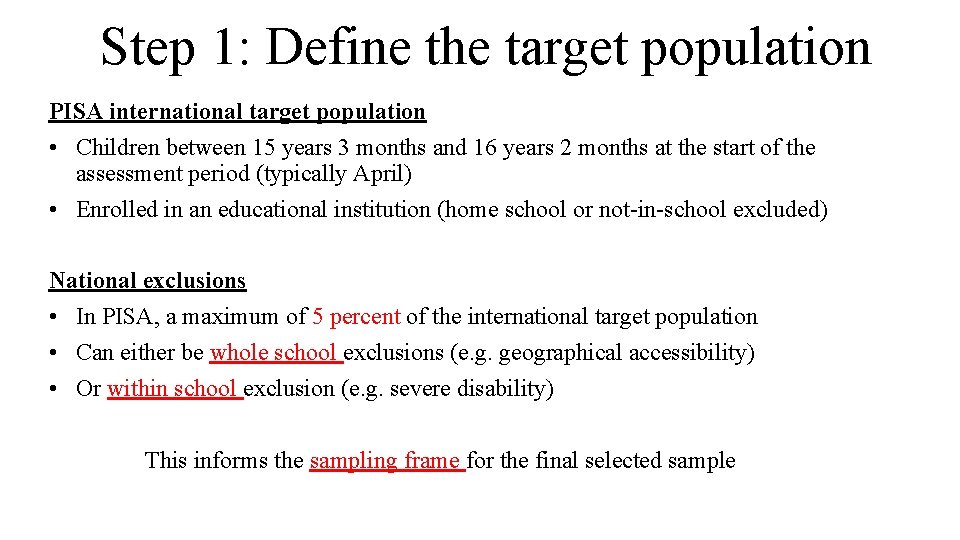 Step 1: Define the target population

PISA international target population

• Children between 15 years 3 months and 16 years 2 months at the start of the assessment period (typically April)

• Enrolled in an educational institution (home school or not-in-school excluded)

National exclusions

• In PISA, a maximum of 5 percent of the international target population

• Can either be whole school exclusions (e.g. geographical accessibility)

• Or within school exclusion (e.g. severe disability)

This informs the sampling frame for the final selected sample